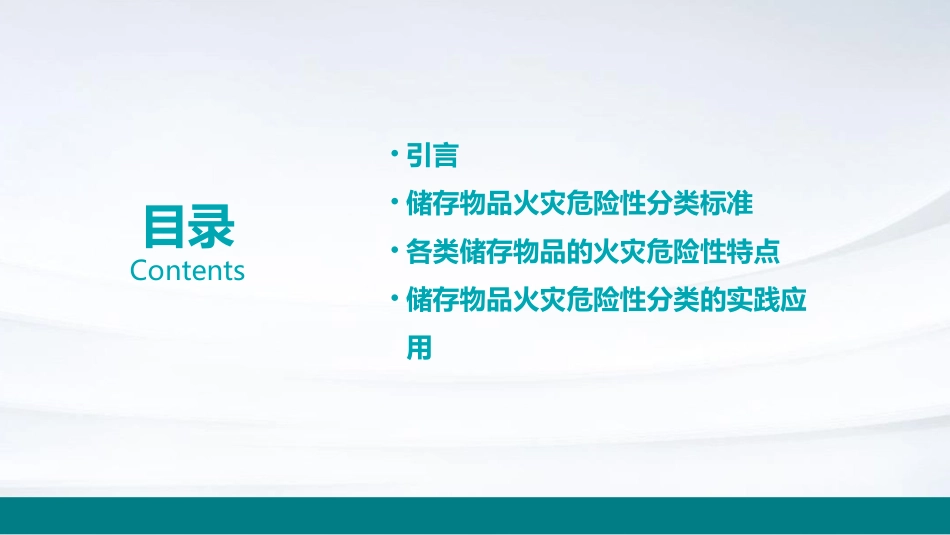 目录
Contents

• 引言
• 储存物品火灾危险性分类标准
• 各类储存物品的火灾危险性特点
• 储存物品火灾危险性分类的实践应用